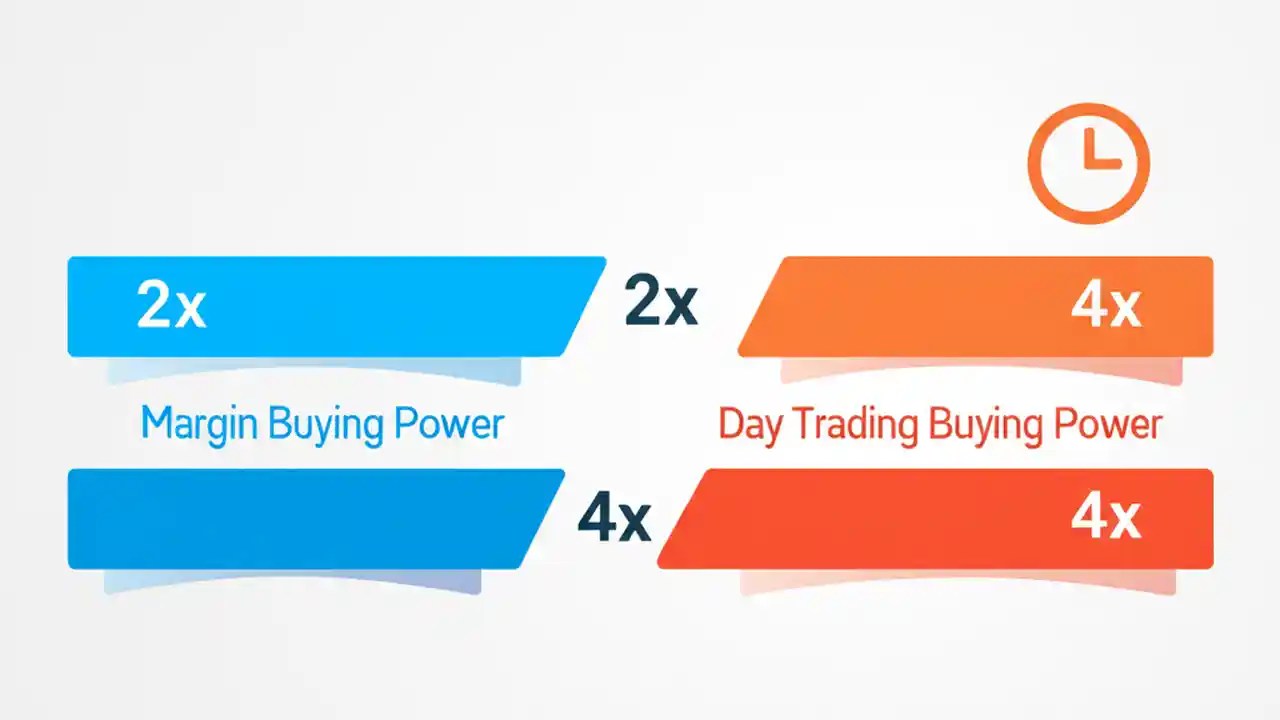 2x

2x

4x

Margin Buying Power

Day Trading Buying Power

4x

4x